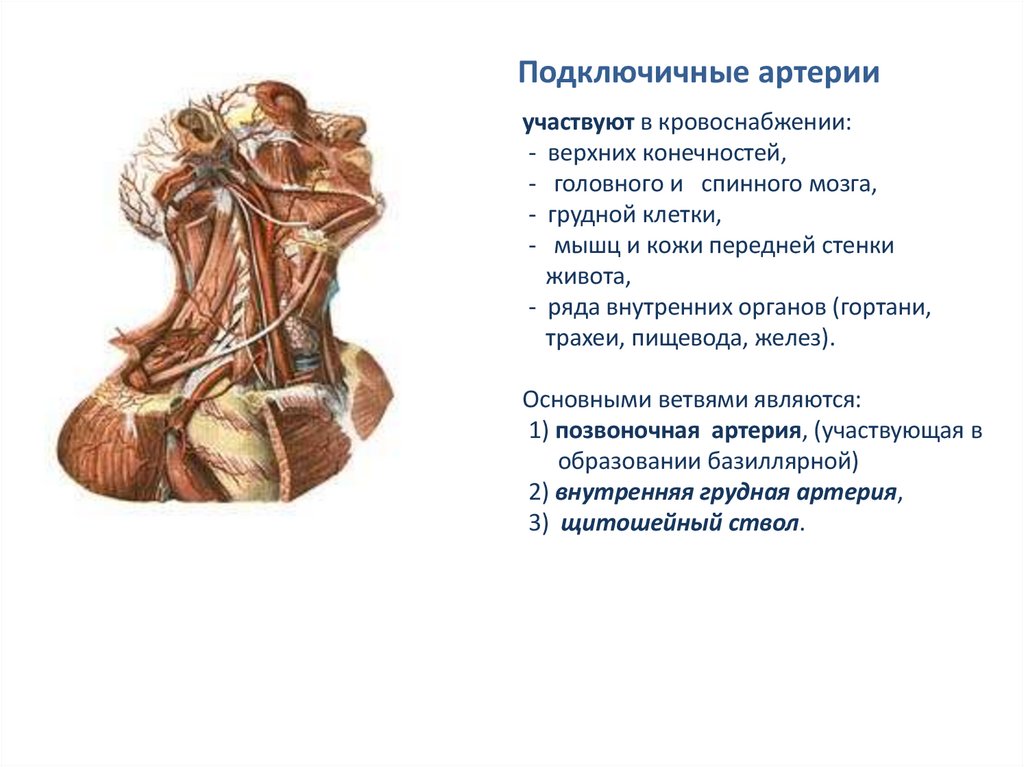 Подключичные артерии

участвуют в кровоснабжении:
- верхних конечностей,
- головного и спинного мозга,
- грудной клетки,
- мышц и кожи передней стенки живота,
- ряда внутренних органов (гортани, трахеи, пищевода, желез).

Основными ветвями являются:
1) позвоночная артерия, (участвующая в образовании базиллярной)
2) внутренняя грудная артерия,
3) щитошейный ствол.